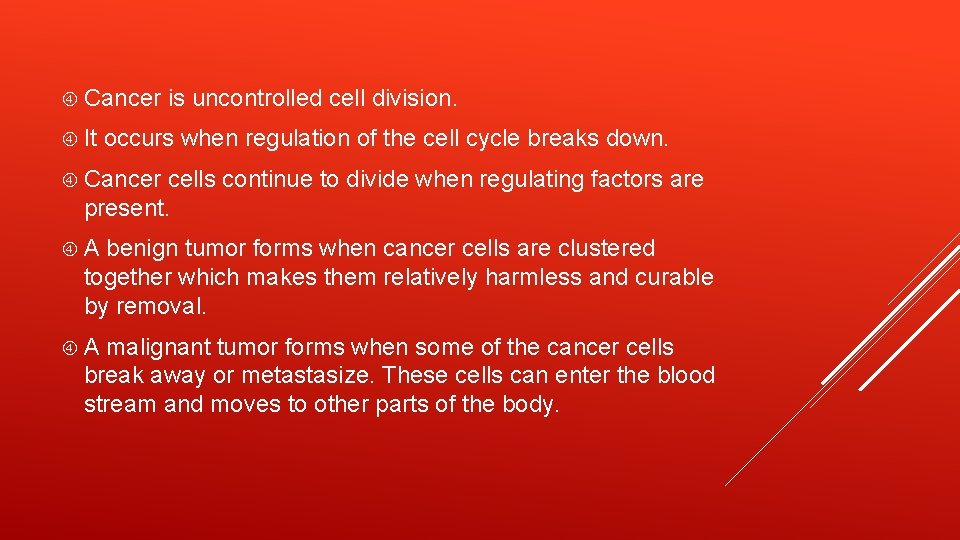 Cancer is uncontrolled cell division.

It occurs when regulation of the cell cycle breaks down.

Cancer cells continue to divide when regulating factors are present.

A benign tumor forms when cancer cells are clustered together which makes them relatively harmless and curable by removal.

A malignant tumor forms when some of the cancer cells break away or metastasize. These cells can enter the blood stream and moves to other parts of the body.